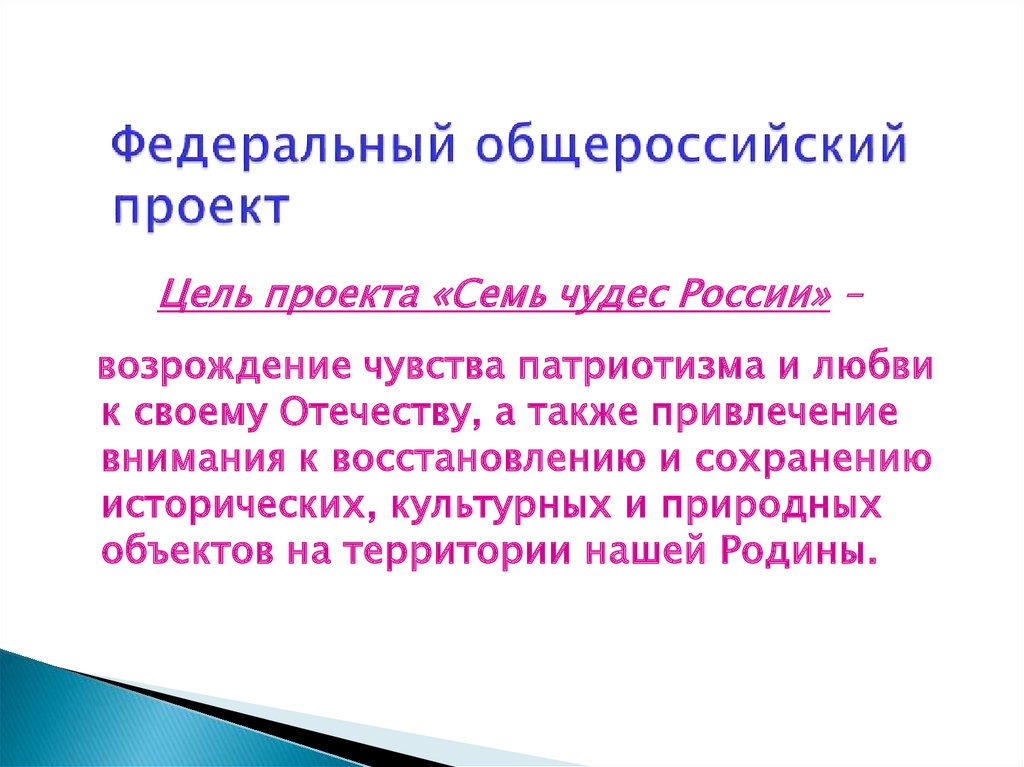 Федеральный общероссийский проект

Цель проекта «Семь чудес России» –

возрождение чувства патриотизма и любви к своему Отечеству, а также привлечение внимания к восстановлению и сохранению исторических, культурных и природных объектов на территории нашей Родины.